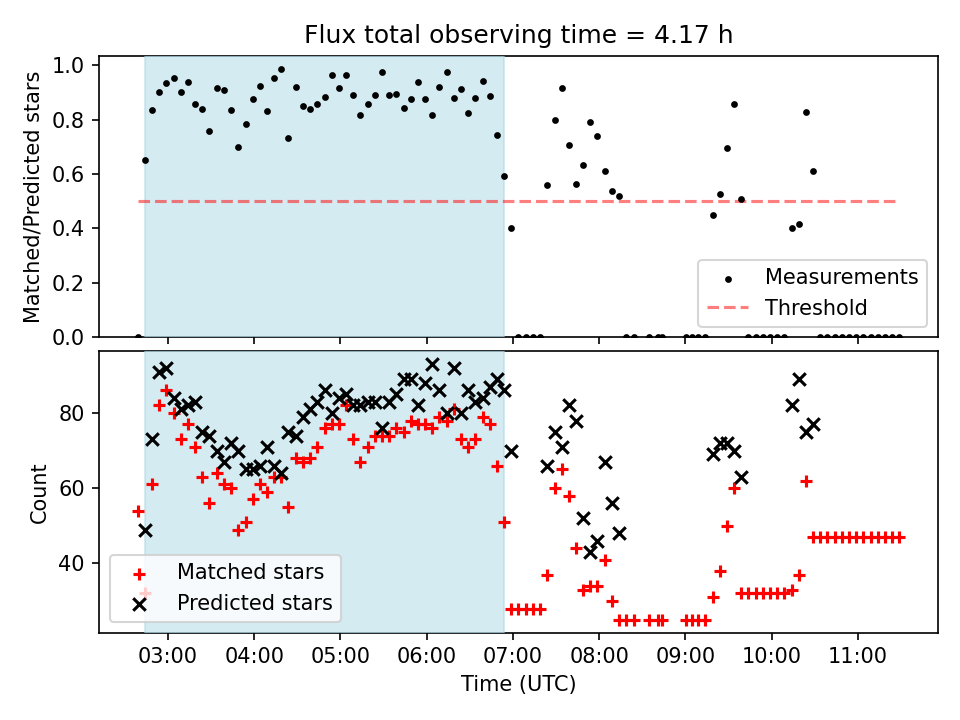 Flux total observing time = 4.17 h

Matched/Predicted stars

1.0
0.8
0.6
0.4
0.2
0.0

Measurements
Threshold

Count

80
60
40

Matched stars
Predicted stars

03:00 04:00 05:00 06:00 07:00 08:00 09:00 10:00 11:00

Time (UTC)